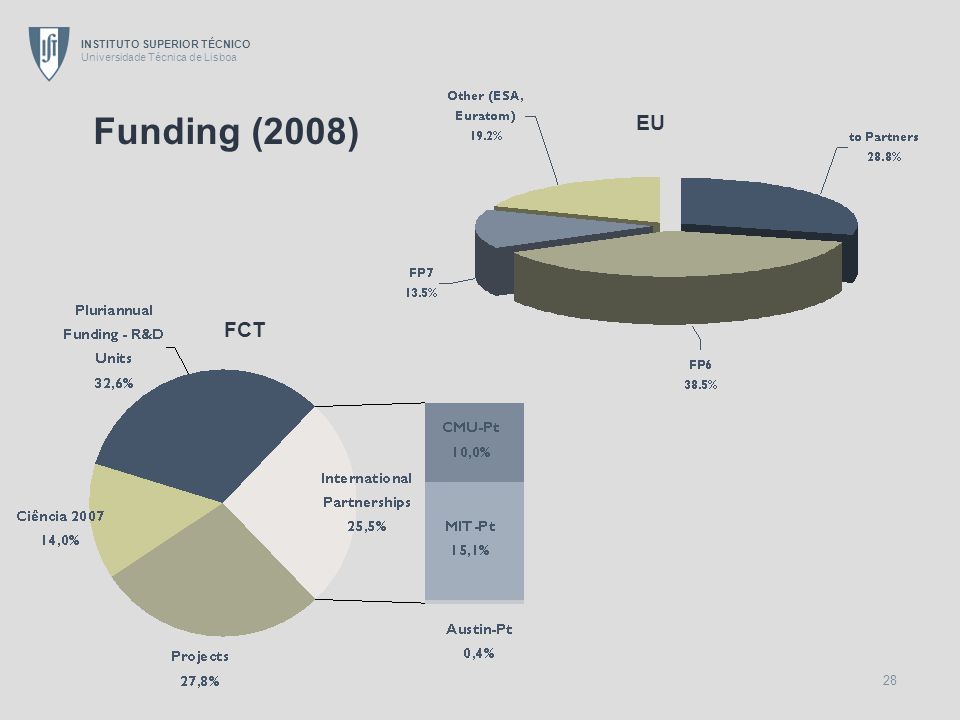 INSTITUTO SUPERIOR TÉCNICO
Universidade Técnica de Lisboa

Funding (2008)

EU

Other (ESA, Euratom) 19.2%

to Partners 28.8%

FP7 13.5%

FP6 38.5%

FCT

Pluriannual Funding - R&D Units 32,6%

Ciência 2007 14,0%

Projects 27,8%

International Partnerships 25,5%

CMU-Pt 10,0%

MIT-Pt 15,1%

Austin-Pt 0,4%

28